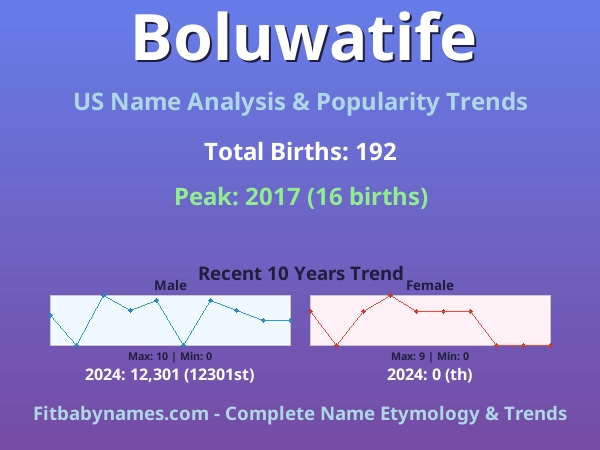 Boluwatife

US Name Analysis & Popularity Trends

Total Births: 192

Peak: 2017 (16 births)

Recent 10 Years Trend

Male

Max: 10 | Min: 0

2024: 12,301 (12301st)

Female

Max: 9 | Min: 0

2024: 0 (th)

Fitbabynames.com - Complete Name Etymology & Trends